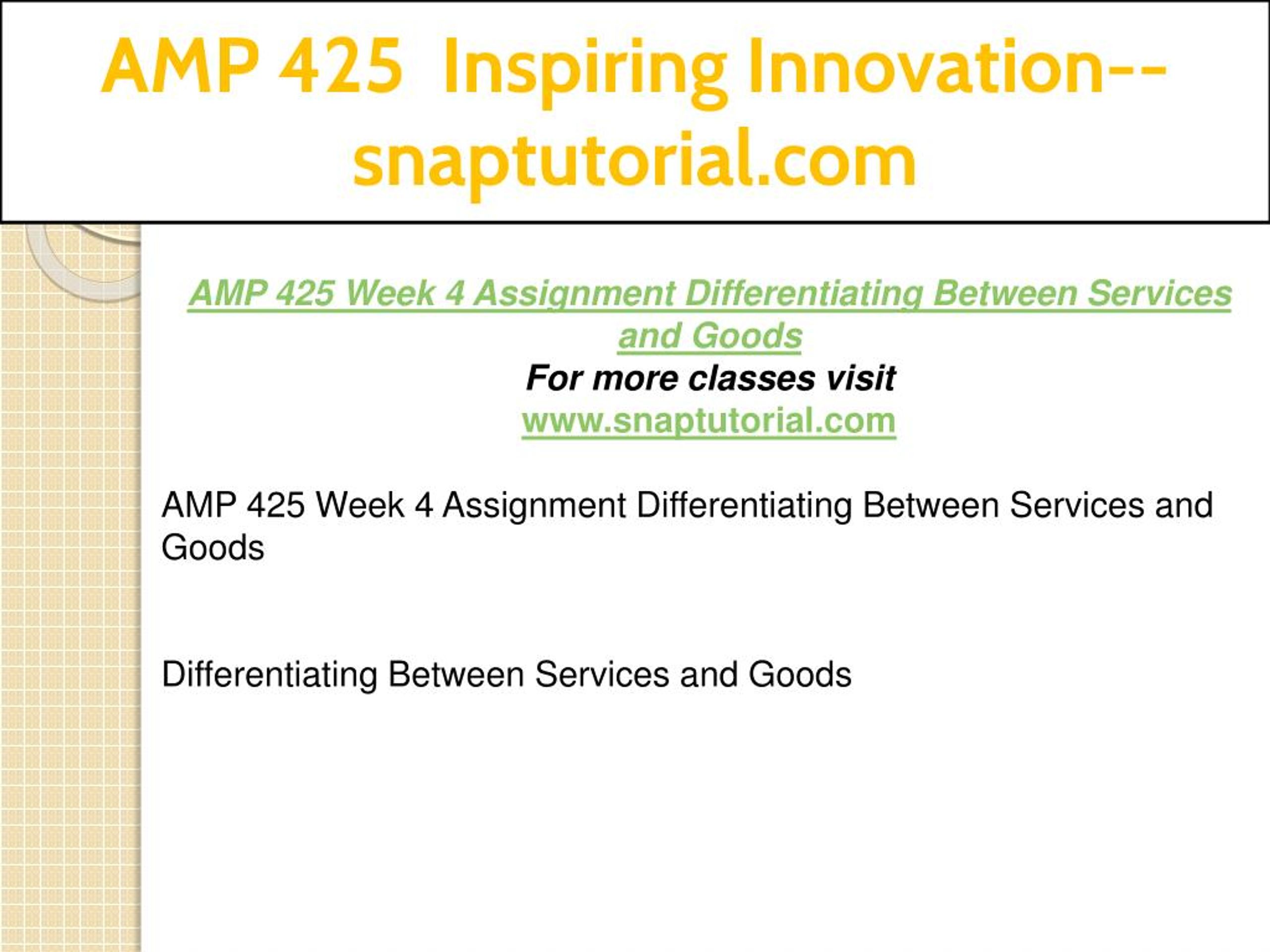 AMP 425 Inspiring Innovation--snaptutorial.com

AMP 425 Week 4 Assignment Differentiating Between Services and Goods
For more classes visit
www.snaptutorial.com

AMP 425 Week 4 Assignment Differentiating Between Services and Goods

Differentiating Between Services and Goods